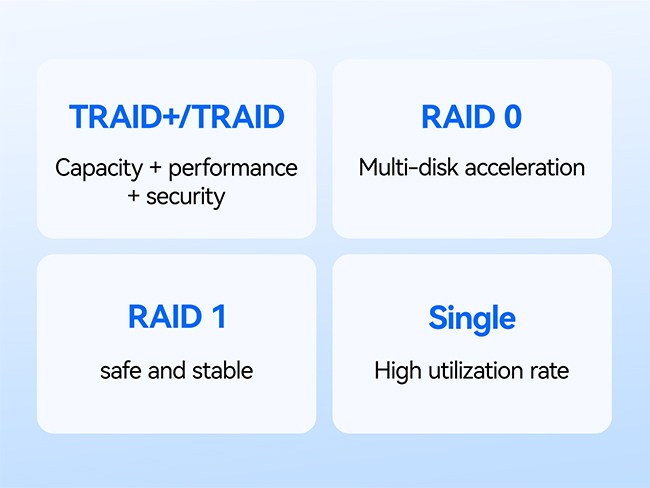 TRAID+/TRAID

Capacity + performance + security

RAID 0

Multi-disk acceleration

RAID 1

safe and stable

Single

High utilization rate